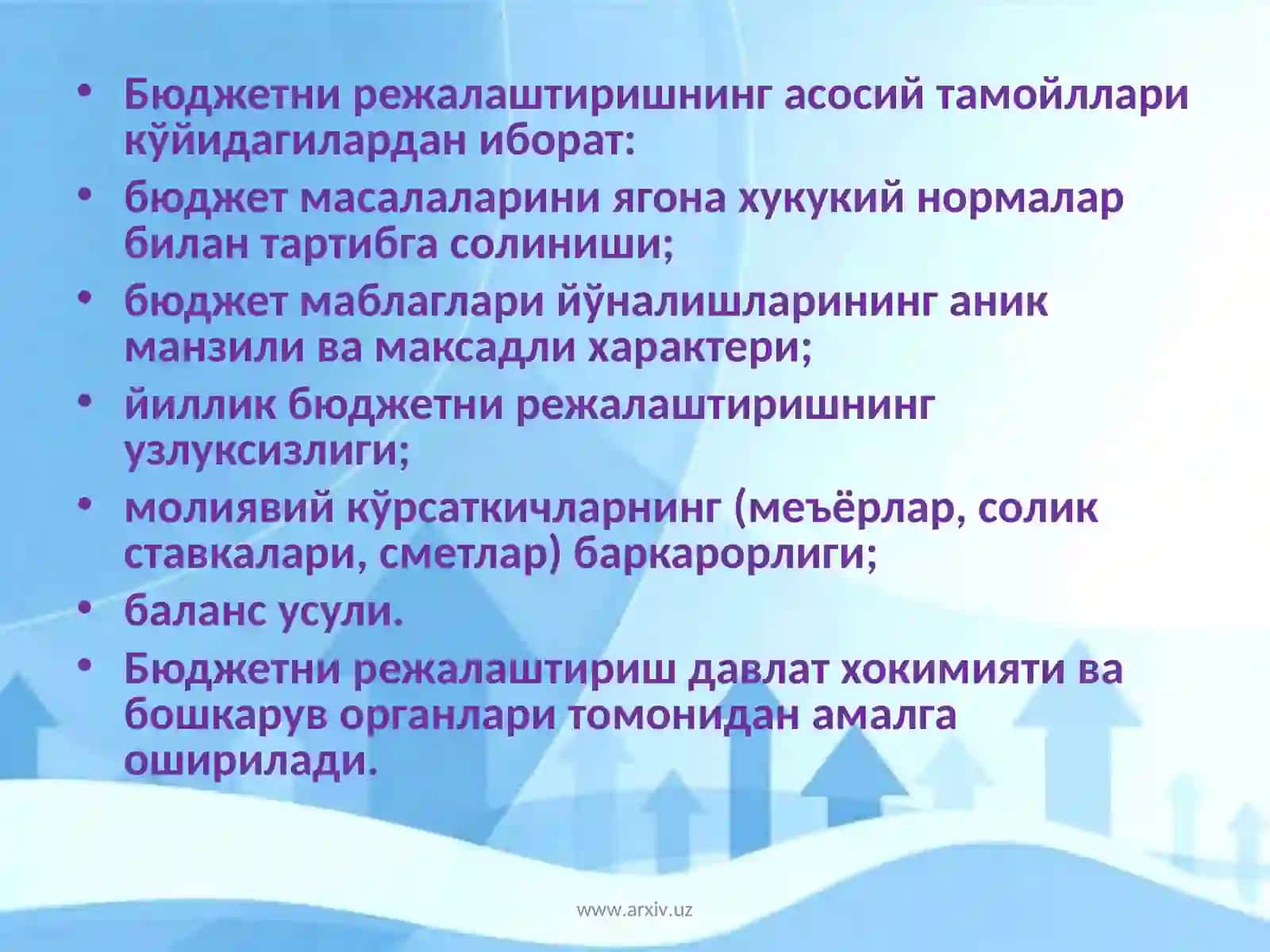 • Бюджетни режалаштиришнинг асосий тамойллари кўйидагилардан иборат:

• бюджет масалаларини ягона хукукий нормалар билан тартибга солиниши;

• бюджет маблаглари йўналишларининг аник манзили ва максадли характери;

• йиллик бюджетни режалаштиришнинг узлуксизлиги;

• молиявий кўрсаткичларнинг (меъёрлар, солик ставкалари, сметлар) баркарорлиги;

• баланс усули.

• Бюджетни режалаштириш давлат хокимияти ва бошкарув органлари томонидан амалга оширилади.

www.arxiv.uz